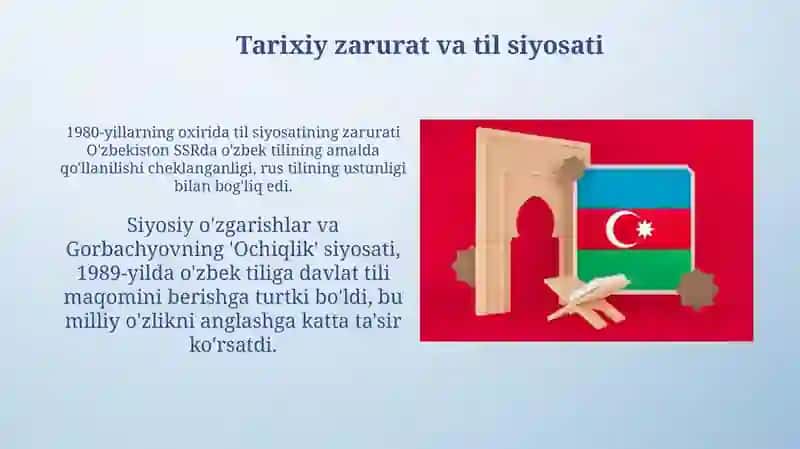 Tarixiy zarurat va til siyosati

1980-yillarning oxirida til siyosatining zarurati O'zbekiston SSRda o'zbek tilining amalda qo'llanilishi cheklanganligi, rus tilining ustunligi bilan bog'liq edi.

Siyosiy o'zgarishlar va Gorbachyovning 'Ochiqlik' siyosati, 1989-yilda o'zbek tiliga davlat tili maqomini berishga turtki bo'ldi, bu milliy o'zlikni anglashga katta ta'sir ko'rsatdi.